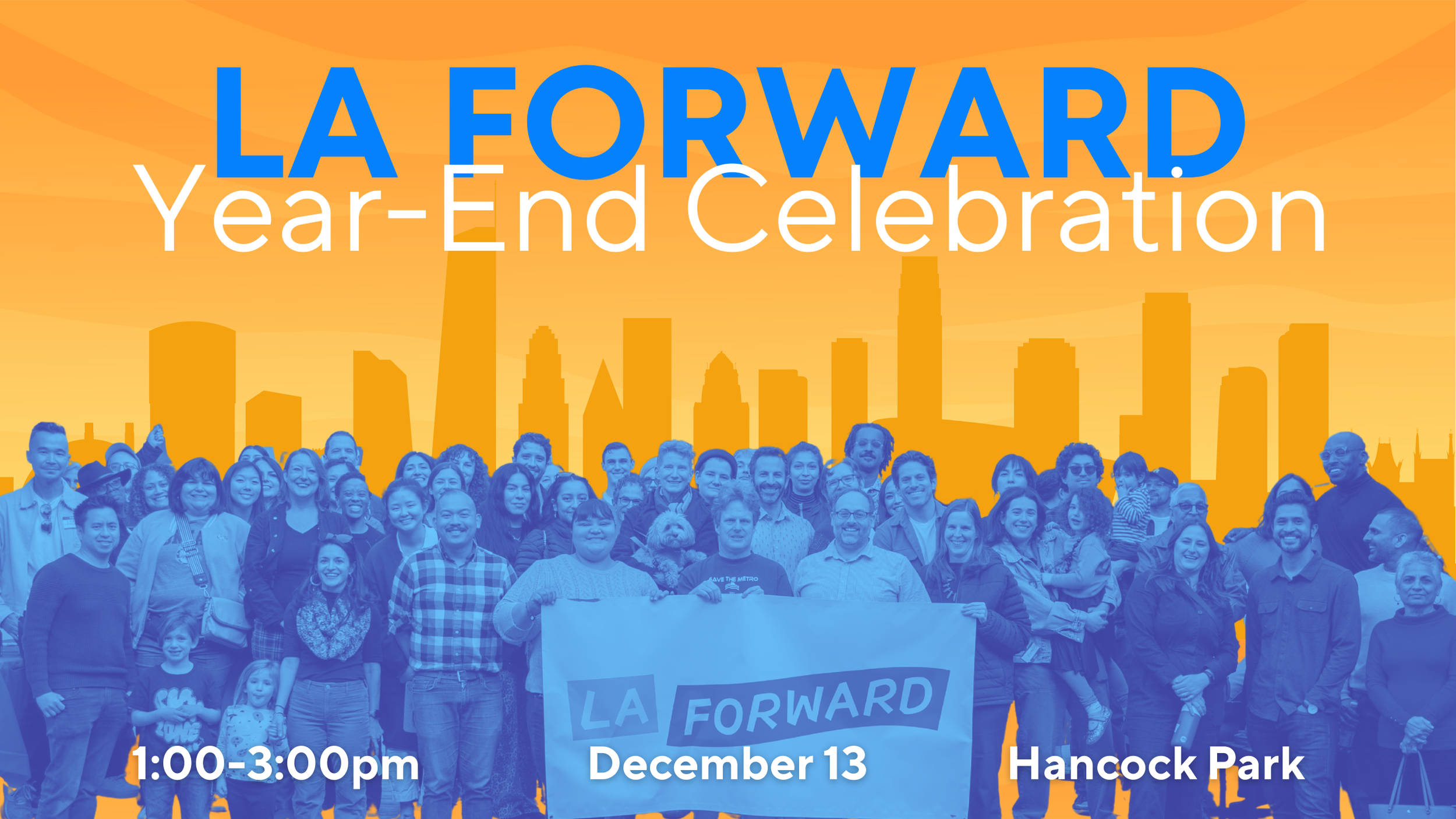 LA FORWARD
Year-End Celebration

SAVE THE METRO

LA FORWARD

1:00-3:00pm

December 13

Hancock Park